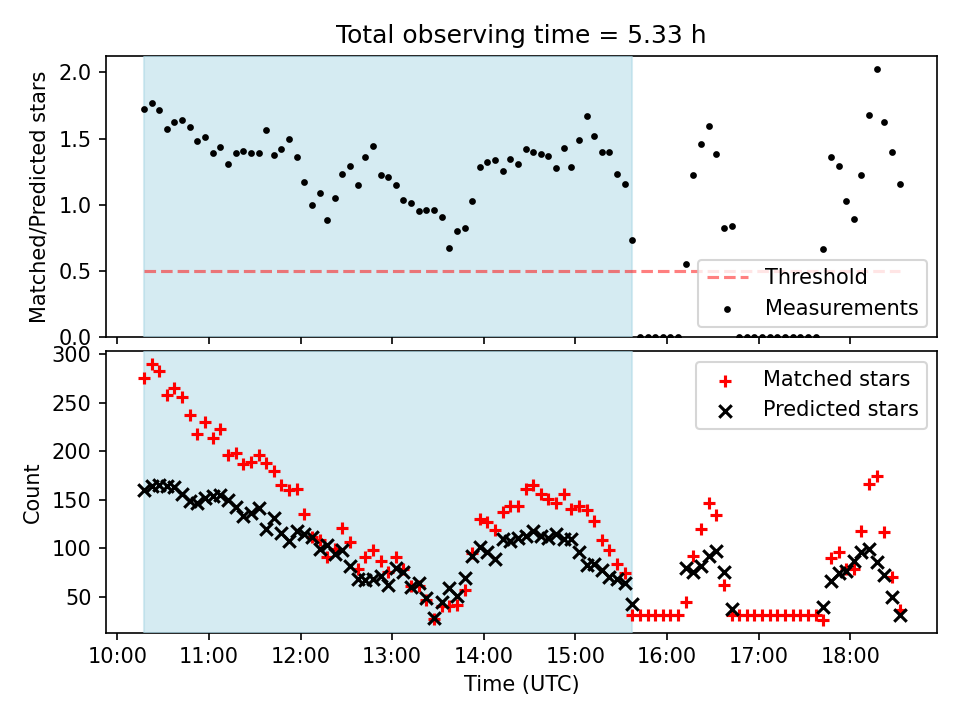 Total observing time = 5.33 h

Matched/Predicted stars

2.0
1.5
1.0
0.5
0.0

Threshold
Measurements

Count

300
250
200
150
100
50

Matched stars
Predicted stars

10:00 11:00 12:00 13:00 14:00 15:00 16:00 17:00 18:00

Time (UTC)